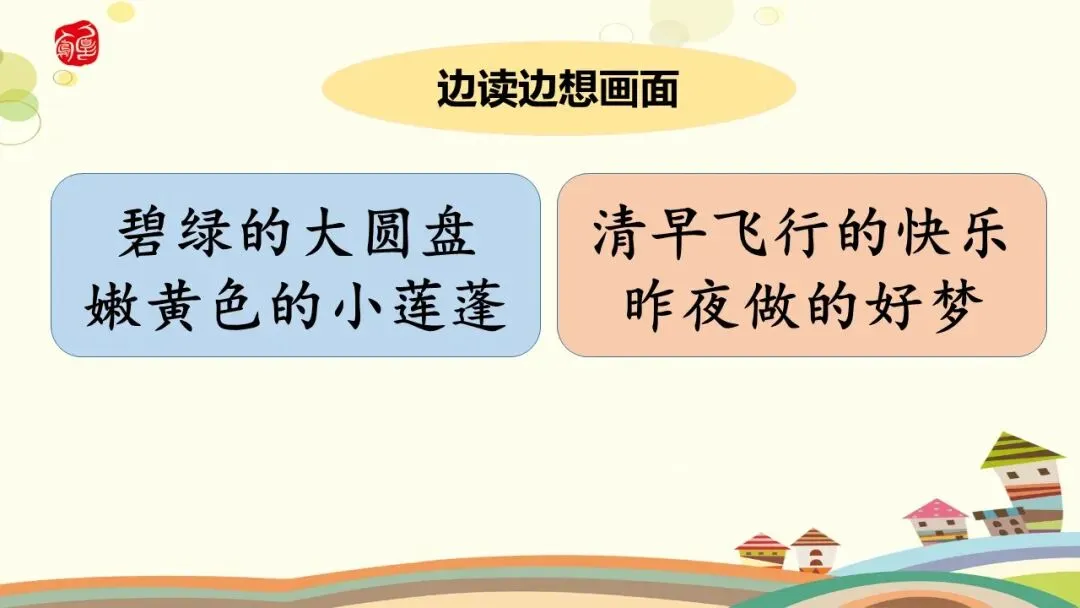 边读边想画面

碧绿的大圆盘
嫩黄色的小莲蓬

清早飞行的快乐
昨夜做的好梦